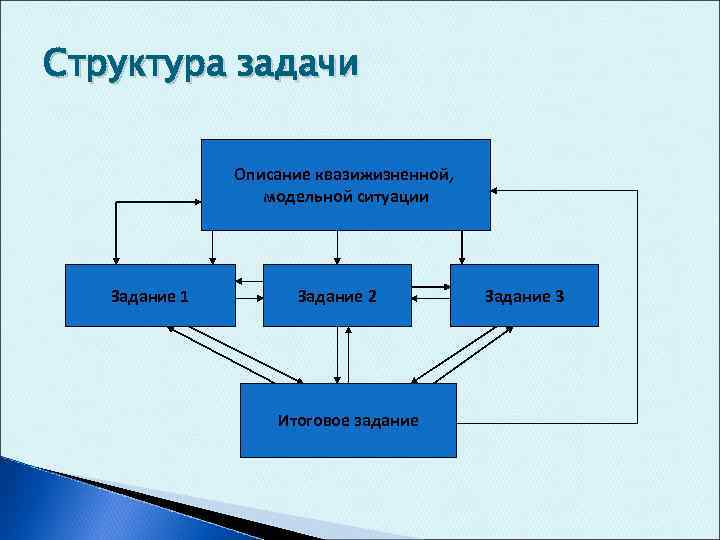 Структура задачи

Описание квазижизненной, модельной ситуации

Задание 1

Задание 2

Задание 3

Итоговое задание